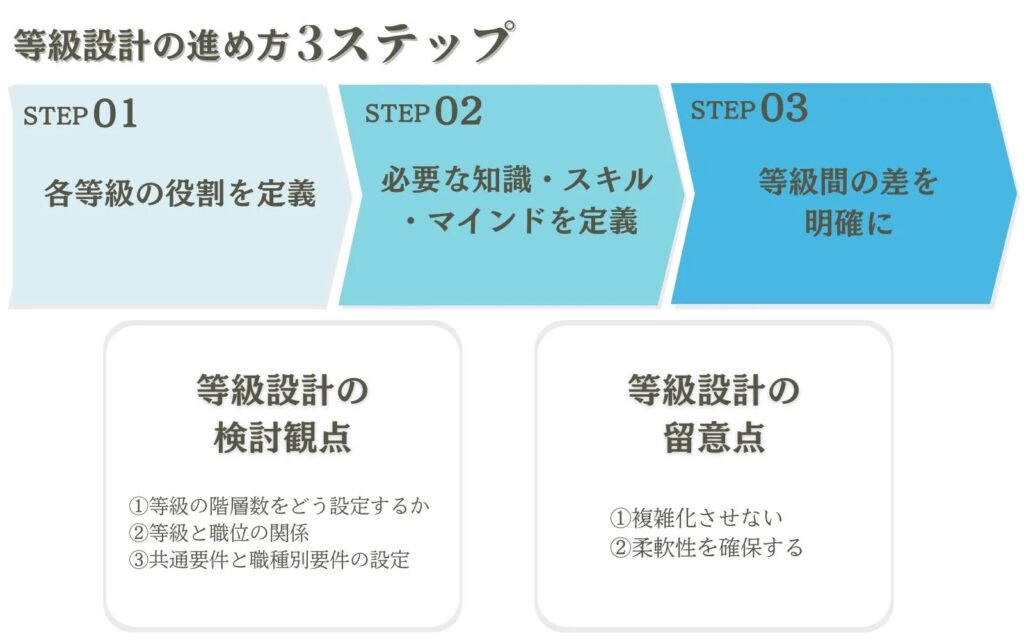 等級設計の進め方3ステップ

STEP 01
各等級の役割を定義

STEP 02
必要な知識・スキル・マインドを定義

STEP 03
等級間の差を明確に

等級設計の検討観点

①等級の階層数をどう設定するか
②等級と職位の関係
③共通要件と職種別要件の設定

等級設計の留意点

①複雑化させない
②柔軟性を確保する